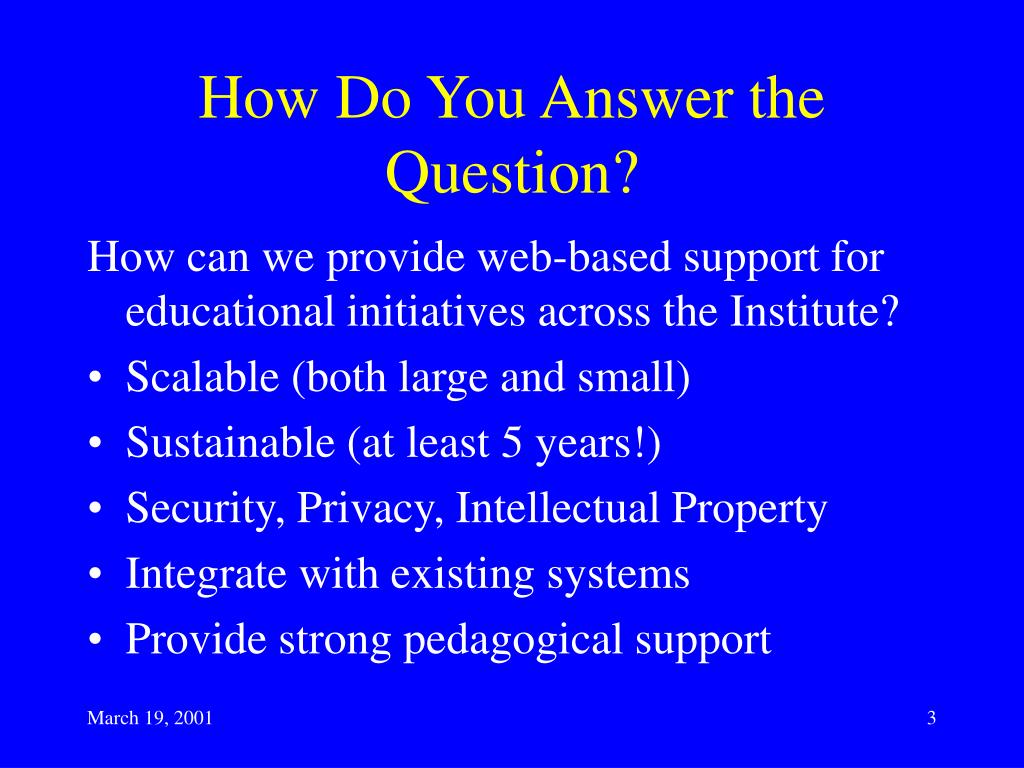 How Do You Answer the Question?

How can we provide web-based support for educational initiatives across the Institute?

• Scalable (both large and small)
• Sustainable (at least 5 years!)
• Security, Privacy, Intellectual Property
• Integrate with existing systems
• Provide strong pedagogical support

March 19, 2001

3